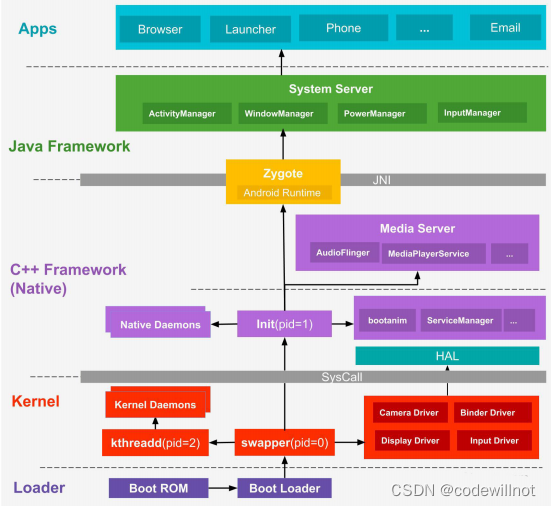 Apps

Browser Launcher Phone ... Email

System Server

ActivityManager WindowManager PowerManager InputManager

Java Framework

Zygote
Android Runtime

JNI

Media Server

AudioFlinger MediaPlayerService ...

C++ Framework (Native)

Native Daemons Init(pid=1) bootanim ServiceManager ...

HAL

SysCall

Kernel

Kernel Daemons

kthreadd(pid=2) swapper(pid=0)

Camera Driver Binder Driver
Display Driver Input Driver

Loader

Boot ROM Boot Loader

CSDN @codewillnot